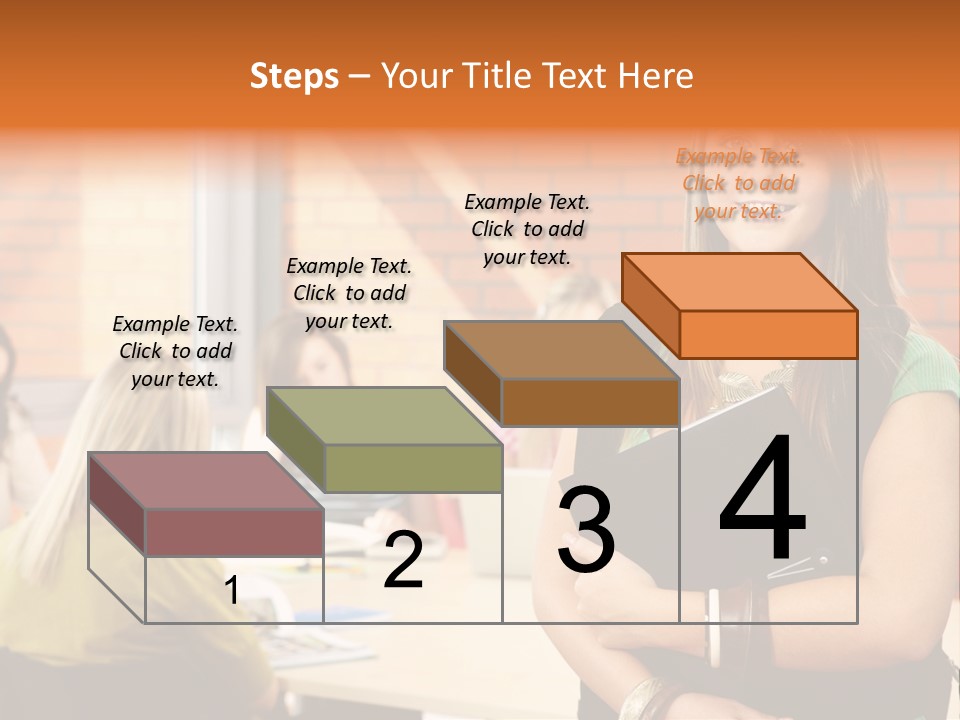 Steps – Your Title Text Here

Example Text. Click to add your text.

Example Text. Click to add your text.

Example Text. Click to add your text.

Example Text. Click to add your text.

1

2

3

4